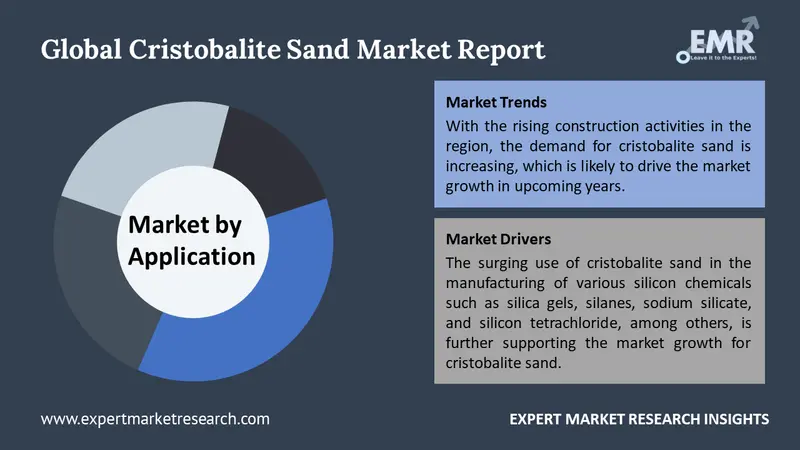 Global Cristobalite Sand Market Report

EMR
Leave it to the Experts!

Market by Application

Market Trends
With the rising construction activities in the region, the demand for cristobalite sand is increasing, which is likely to drive the market growth in upcoming years.

Market Drivers
The surging use of cristobalite sand in the manufacturing of various silicon chemicals such as silica gels, silanes, sodium silicate, and silicon tetrachloride, among others, is further supporting the market growth for cristobalite sand.

www.expertmarketresearch.com

EXPERT MARKET RESEARCH INSIGHTS